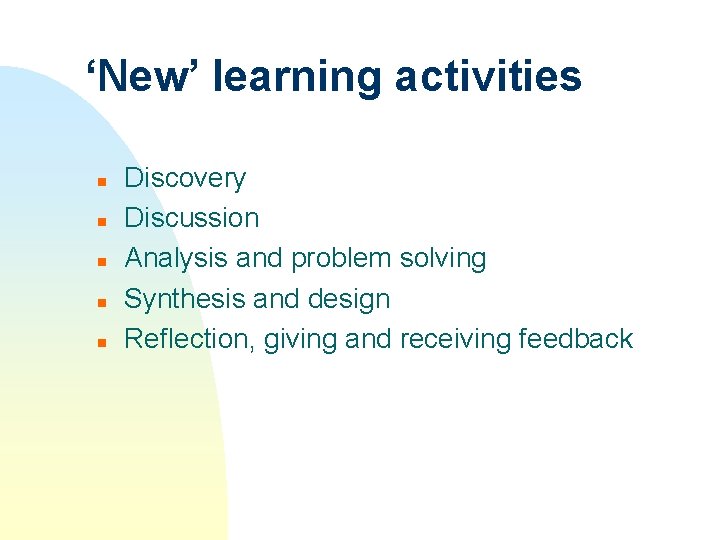 ‘New’ learning activities

- Discovery
- Discussion
- Analysis and problem solving
- Synthesis and design
- Reflection, giving and receiving feedback